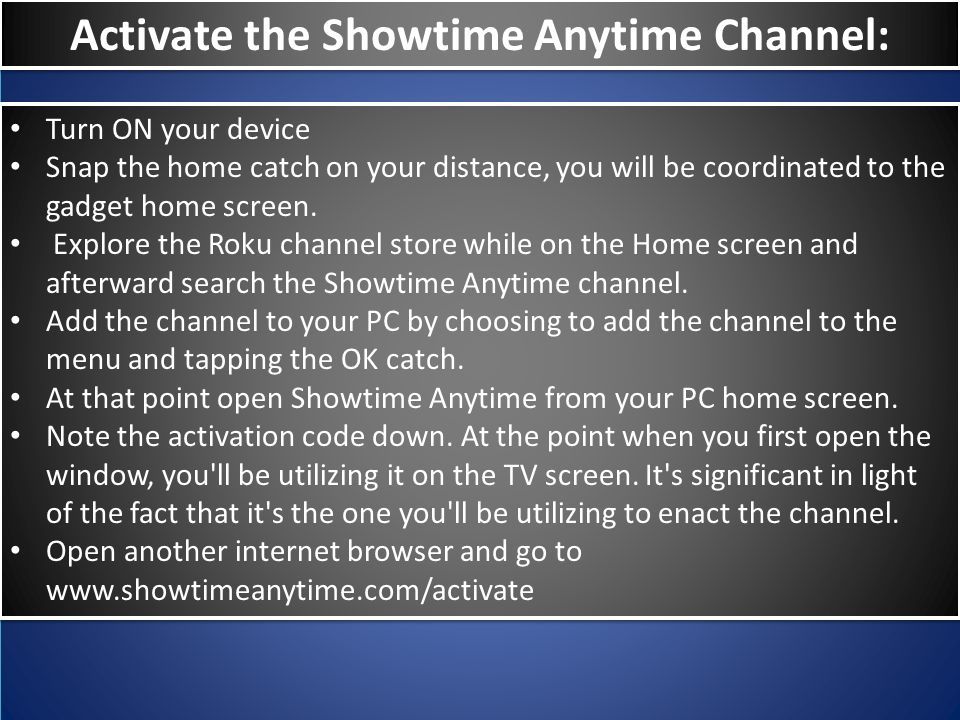 Activate the Showtime Anytime Channel:

• Turn ON your device
• Snap the home catch on your distance, you will be coordinated to the gadget home screen.
• Explore the Roku channel store while on the Home screen and afterward search the Showtime Anytime channel.
• Add the channel to your PC by choosing to add the channel to the menu and tapping the OK catch.
• At that point open Showtime Anytime from your PC home screen.
• Note the activation code down. At the point when you first open the window, you'll be utilizing it on the TV screen. It's significant in light of the fact that it's the one you'll be utilizing to enact the channel.
• Open another internet browser and go to www.showtimeanytime.com/activate